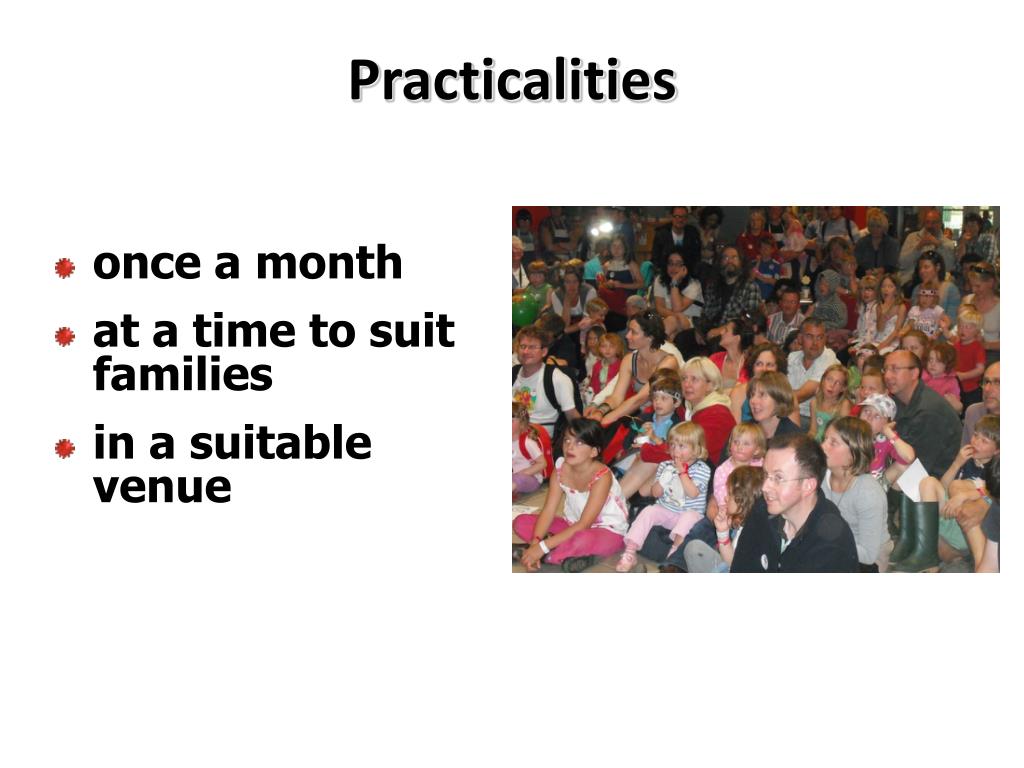 Practicalities

once a month

at a time to suit families

in a suitable venue